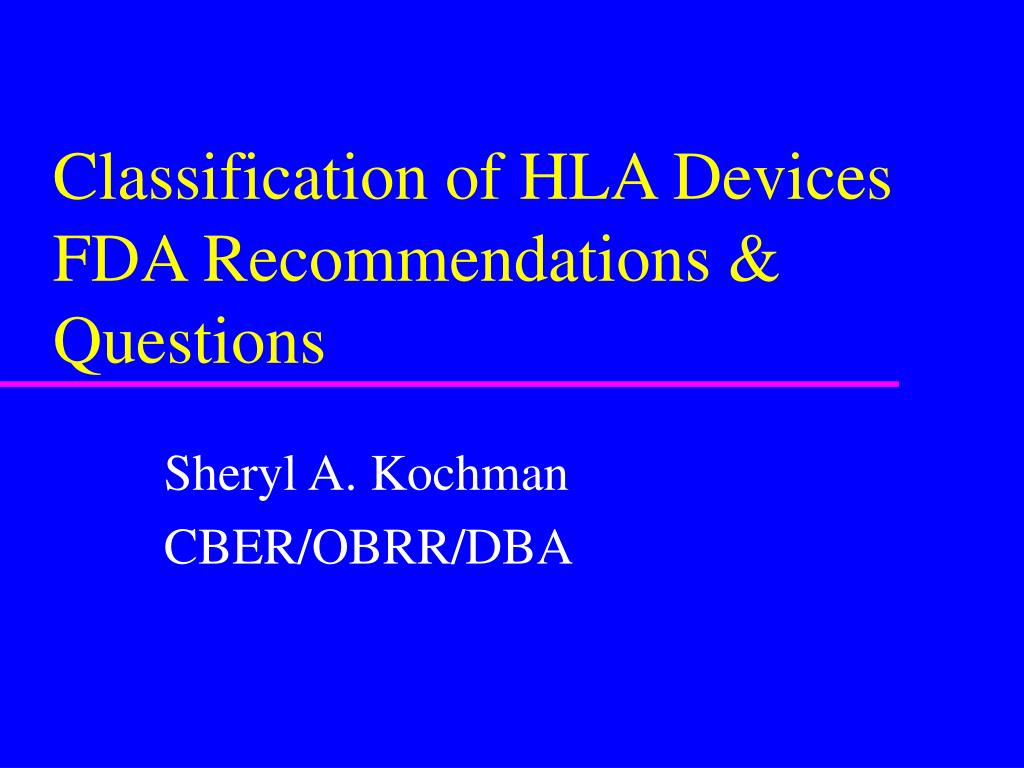 Classification of HLA Devices FDA Recommendations & Questions

Sheryl A. Kochman
CBER/OBRR/DBA